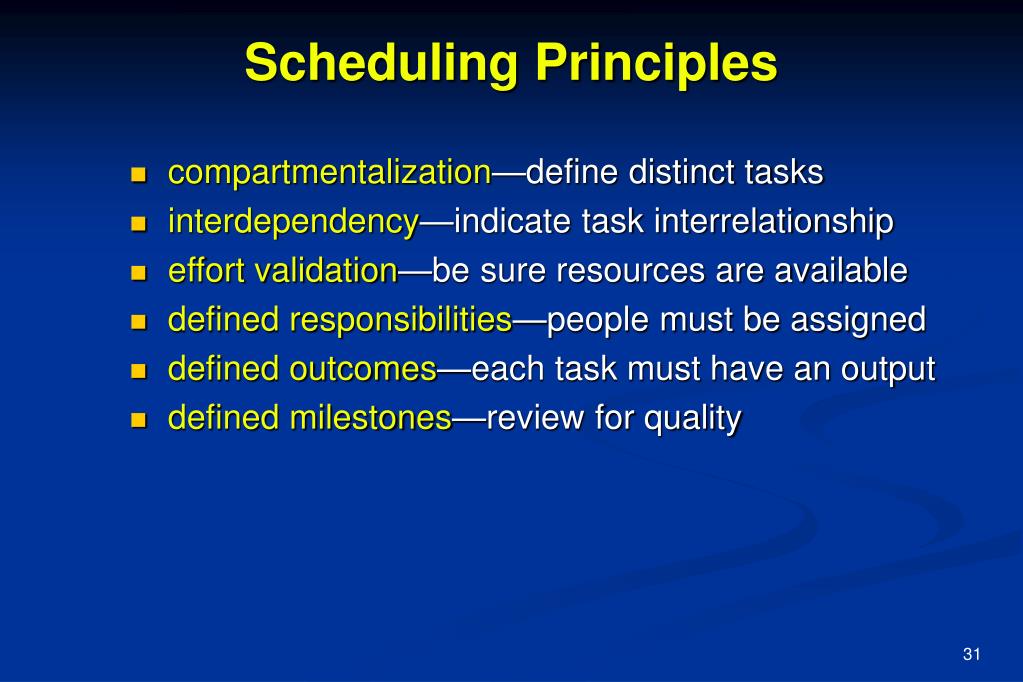 Scheduling Principles

- compartmentalization—define distinct tasks
- interdependency—indicate task interrelationship
- effort validation—be sure resources are available
- defined responsibilities—people must be assigned
- defined outcomes—each task must have an output
- defined milestones—review for quality

31